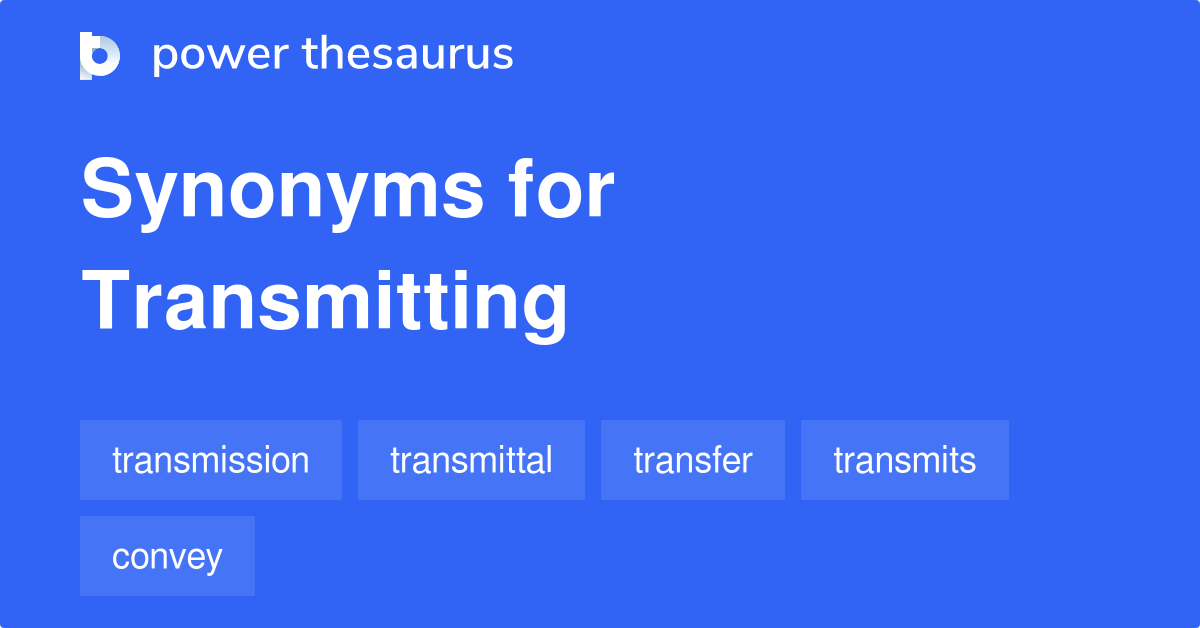 power thesaurus

Synonyms for Transmitting

transmission

transmittal

transfer

transmits

convey